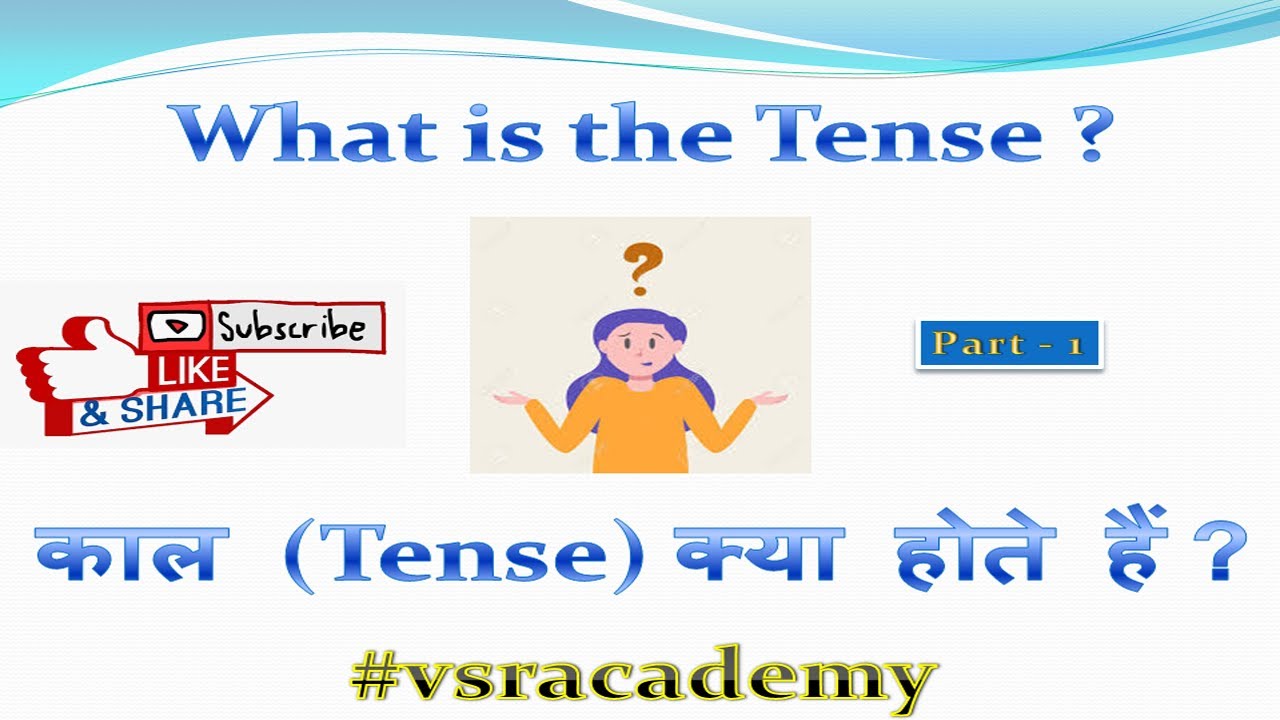 What is the Tense ?

Subscribe
LIKE
& SHARE

?

Part - 1

काल (Tense) क्या होते हैं ?

#vsracademy